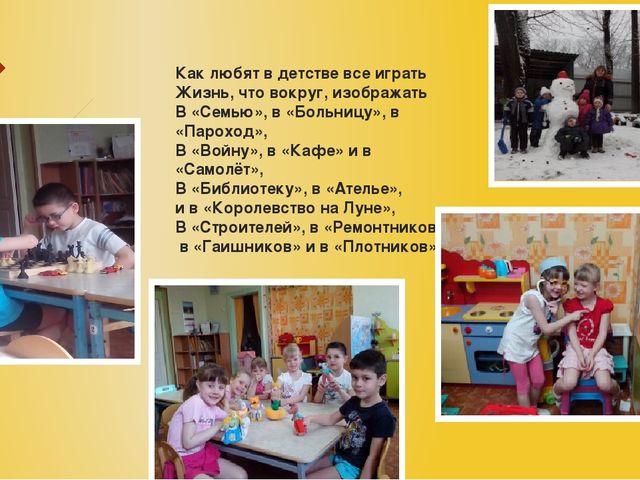 Как любят в детстве все играть
Жизнь, что вокруг, изображать
В «Семью», в «Больницу», в «Пароход»,
В «Войну», в «Кафе» и в «Самолёт»,
В «Библиотеку», в «Ателье»,
и в «Королевство на Луне»,
В «Строителей», в «Ремонтников
в «Гаишников» и в «Плотников»